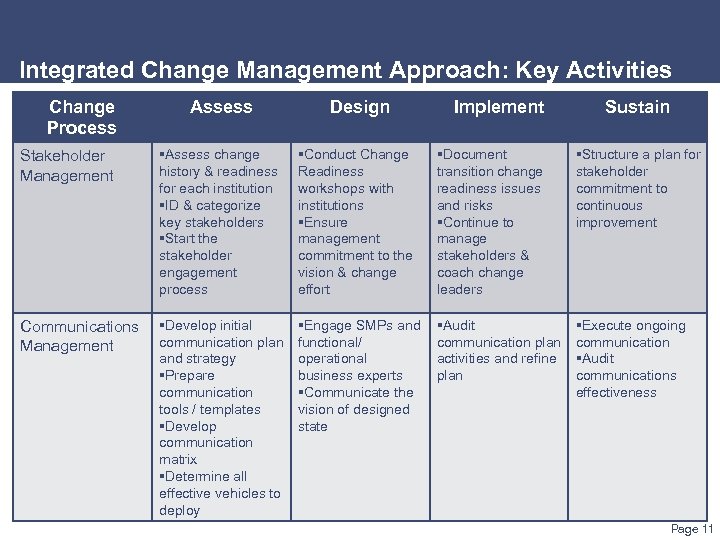 Integrated Change Management Approach: Key Activities

| Change Process | Assess | Design | Implement | Sustain |
|---|---|---|---|---|
| Stakeholder Management | ▪Assess change history & readiness for each institution ▪ID & categorize key stakeholders ▪Start the stakeholder engagement process | ▪Conduct Change Readiness workshops with institutions ▪Ensure management commitment to the vision & change effort | ▪Document transition change readiness issues and risks ▪Continue to manage stakeholders & coach change leaders | ▪Structure a plan for stakeholder commitment to continuous improvement |
| Communications Management | ▪Develop initial communication plan and strategy ▪Prepare communication tools / templates ▪Develop communication matrix ▪Determine all effective vehicles to deploy | ▪Engage SMPs and functional/ operational business experts ▪Communicate the vision of designed state | ▪Audit communication plan activities and refine plan | ▪Execute ongoing communication ▪Audit communications effectiveness |

Page 11